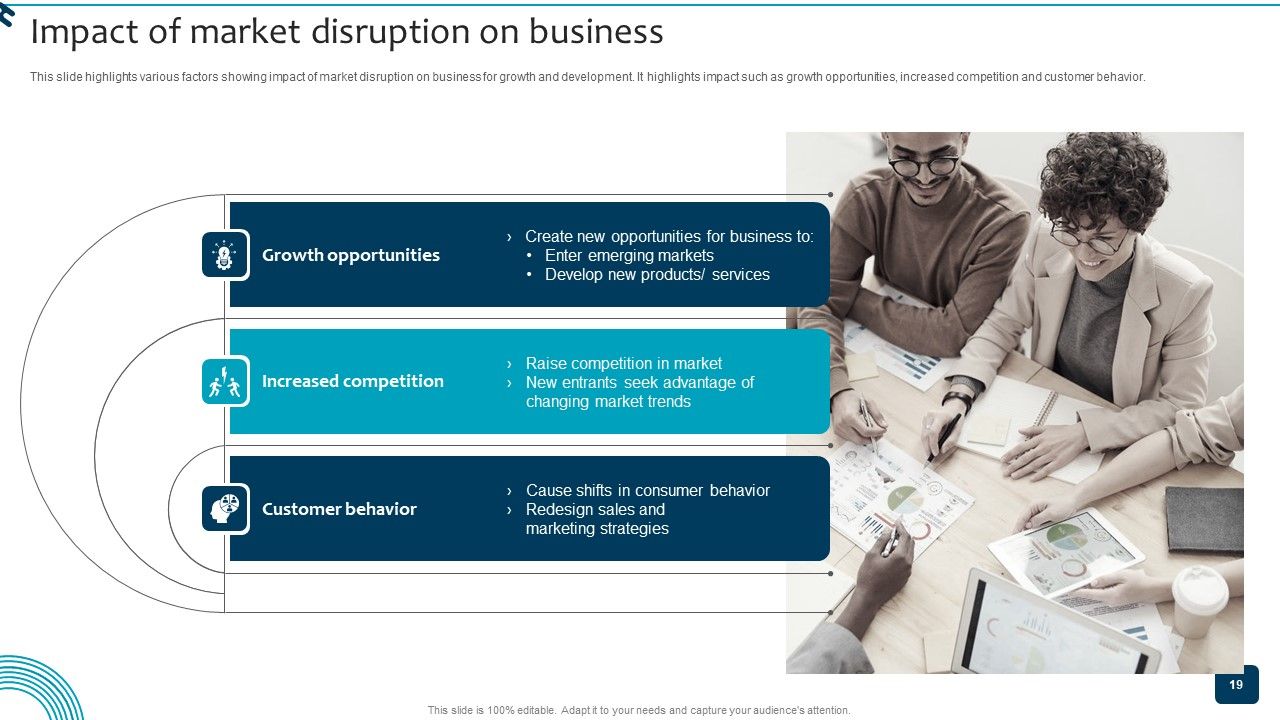 Impact of market disruption on business

This slide highlights various factors showing impact of market disruption on business for growth and development. It highlights impact such as growth opportunities, increased competition and customer behavior.

Growth opportunities

› Create new opportunities for business to:
• Enter emerging markets
• Develop new products/ services

Increased competition

› Raise competition in market
› New entrants seek advantage of changing market trends

Customer behavior

› Cause shifts in consumer behavior
› Redesign sales and marketing strategies

19

This slide is 100% editable. Adapt it to your needs and capture your audience's attention.